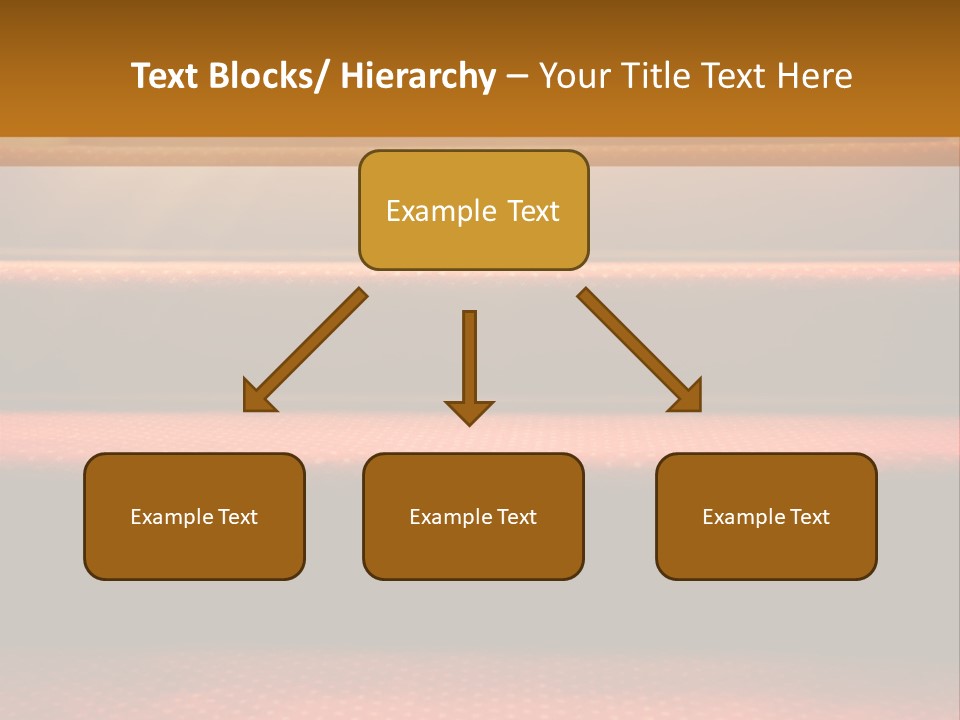 Text Blocks/ Hierarchy – Your Title Text Here

Example Text

Example Text

Example Text

Example Text